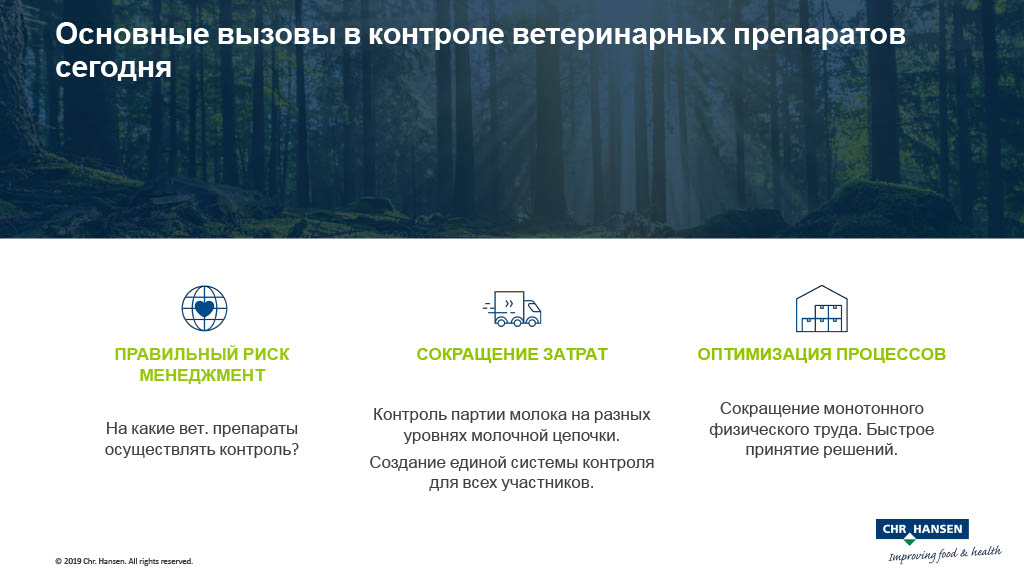 Основные вызовы в контроле ветеринарных препаратов сегодня

ПРАВИЛЬНЫЙ РИСК МЕНЕДЖМЕНТ

На какие вет. препараты осуществлять контроль?

СОКРАЩЕНИЕ ЗАТРАТ

Контроль партии молока на разных уровнях молочной цепочки.

Создание единой системы контроля для всех участников.

ОПТИМИЗАЦИЯ ПРОЦЕССОВ

Сокращение монотонного физического труда. Быстрое принятие решений.

© 2019 Chr. Hansen. All rights reserved.

CHR HANSEN
Improving food & health